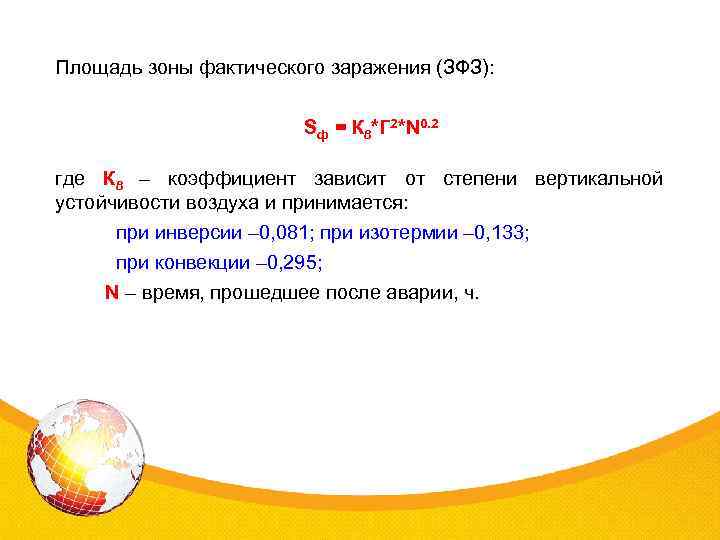 Площадь зоны фактического заражения (ЗФЗ):

$S_ф = К_в*Г^2*N^{0.2}$

где $К_в$ – коэффициент зависит от степени вертикальной устойчивости воздуха и принимается:

при инверсии –0,081; при изотермии –0,133;

при конвекции –0,295;

N – время, прошедшее после аварии, ч.